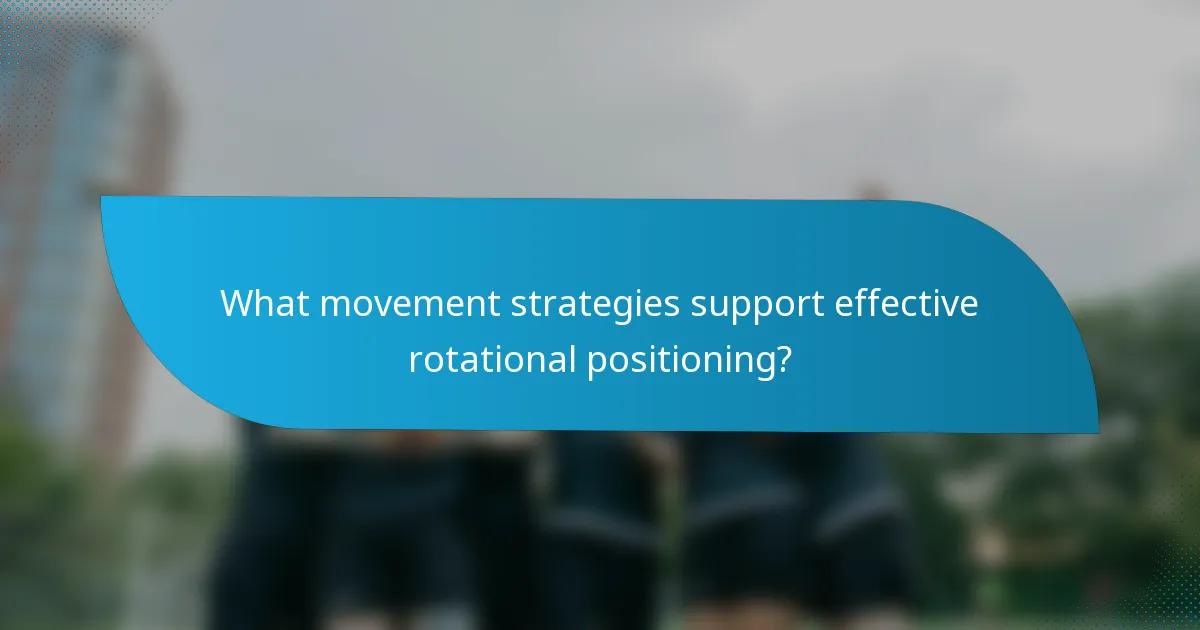 What movement strategies support effective rotational positioning?